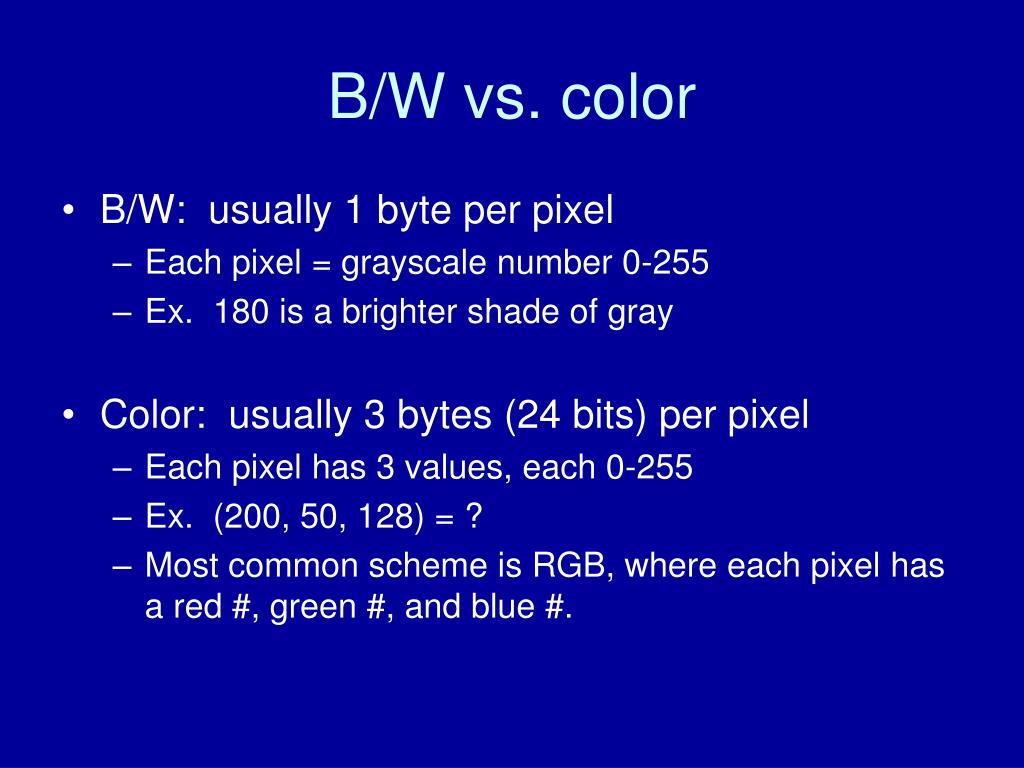 B/W vs. color

• B/W: usually 1 byte per pixel
– Each pixel = grayscale number 0-255
– Ex. 180 is a brighter shade of gray

• Color: usually 3 bytes (24 bits) per pixel
– Each pixel has 3 values, each 0-255
– Ex. (200, 50, 128) = ?
– Most common scheme is RGB, where each pixel has a red #, green #, and blue #.